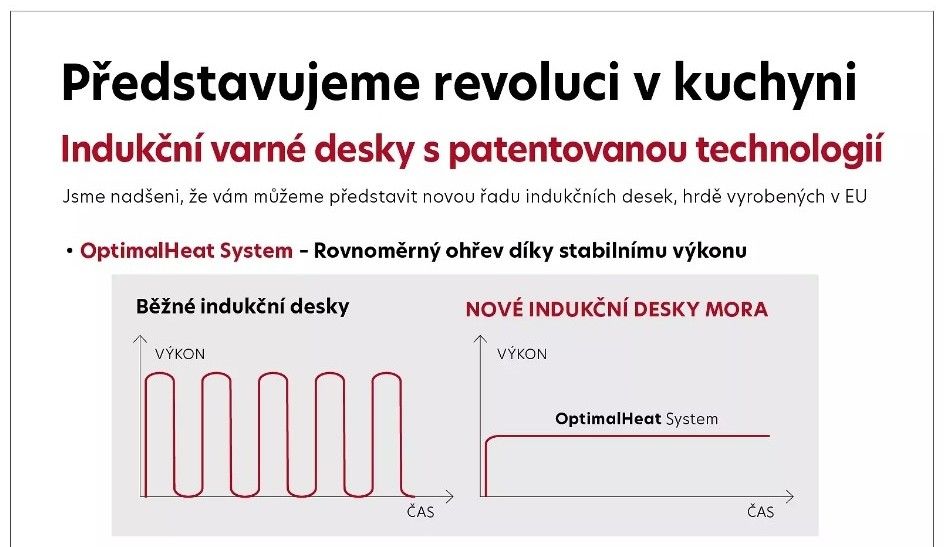 Představujeme revoluci v kuchyni

Indukční varné desky s patentovanou technologií

Jsme nadšeni, že vám můžeme představit novou řadu indukčních desek, hrdě vyrobených v EU

• OptimalHeat System – Rovnoměrný ohřev díky stabilnímu výkonu

Běžné indukční desky

VÝKON

ČAS

NOVÉ INDUKČNÍ DESKY MORA

VÝKON

OptimalHeat System

ČAS